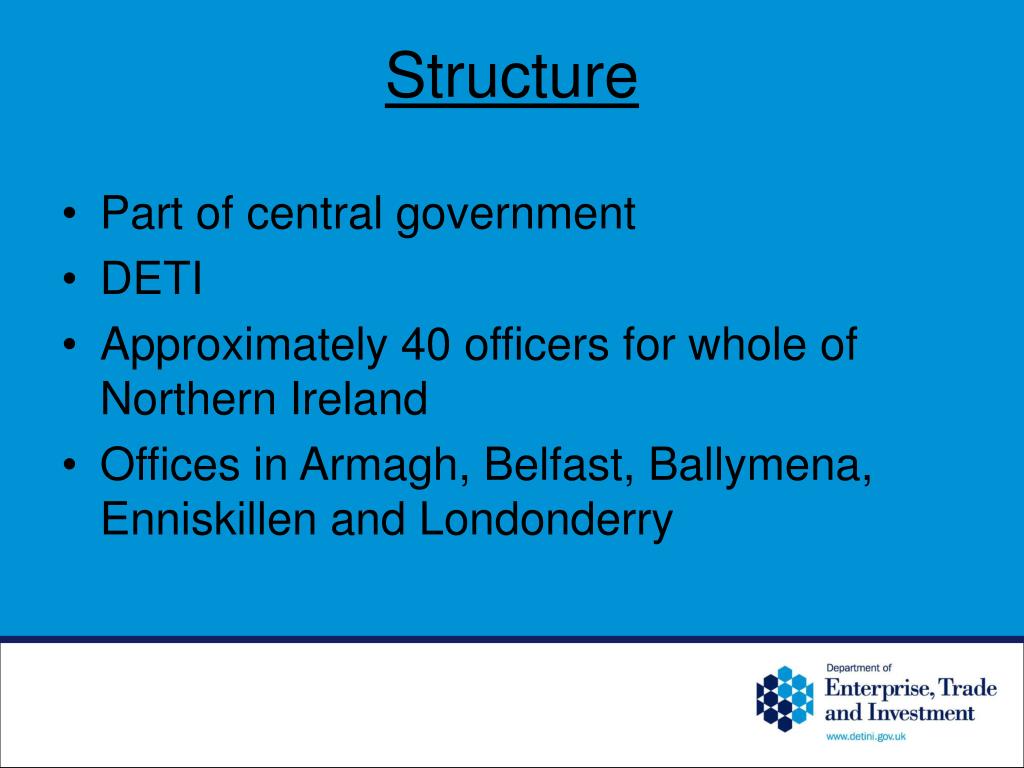 Structure

• Part of central government
• DETI
• Approximately 40 officers for whole of Northern Ireland
• Offices in Armagh, Belfast, Ballymena, Enniskillen and Londonderry

Department of
Enterprise, Trade and Investment
www.detini.gov.uk